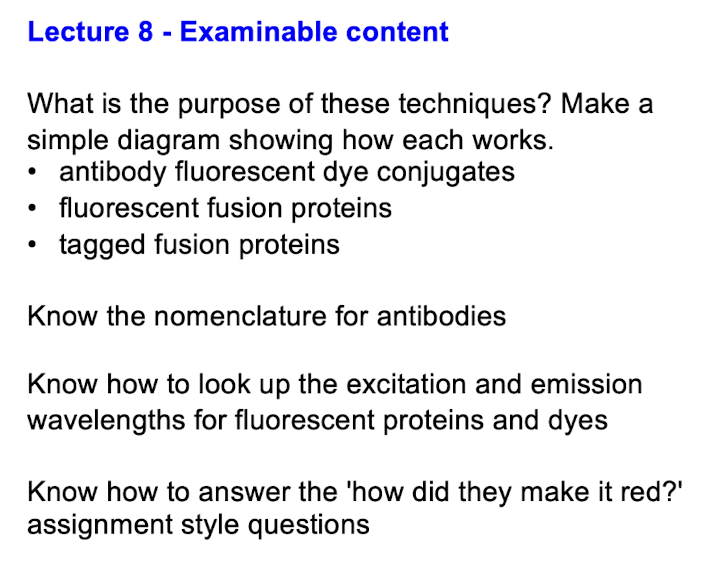 Lecture 8 - Examinable content

What is the purpose of these techniques? Make a simple diagram showing how each works.
• antibody fluorescent dye conjugates
• fluorescent fusion proteins
• tagged fusion proteins

Know the nomenclature for antibodies

Know how to look up the excitation and emission wavelengths for fluorescent proteins and dyes

Know how to answer the 'how did they make it red?' assignment style questions